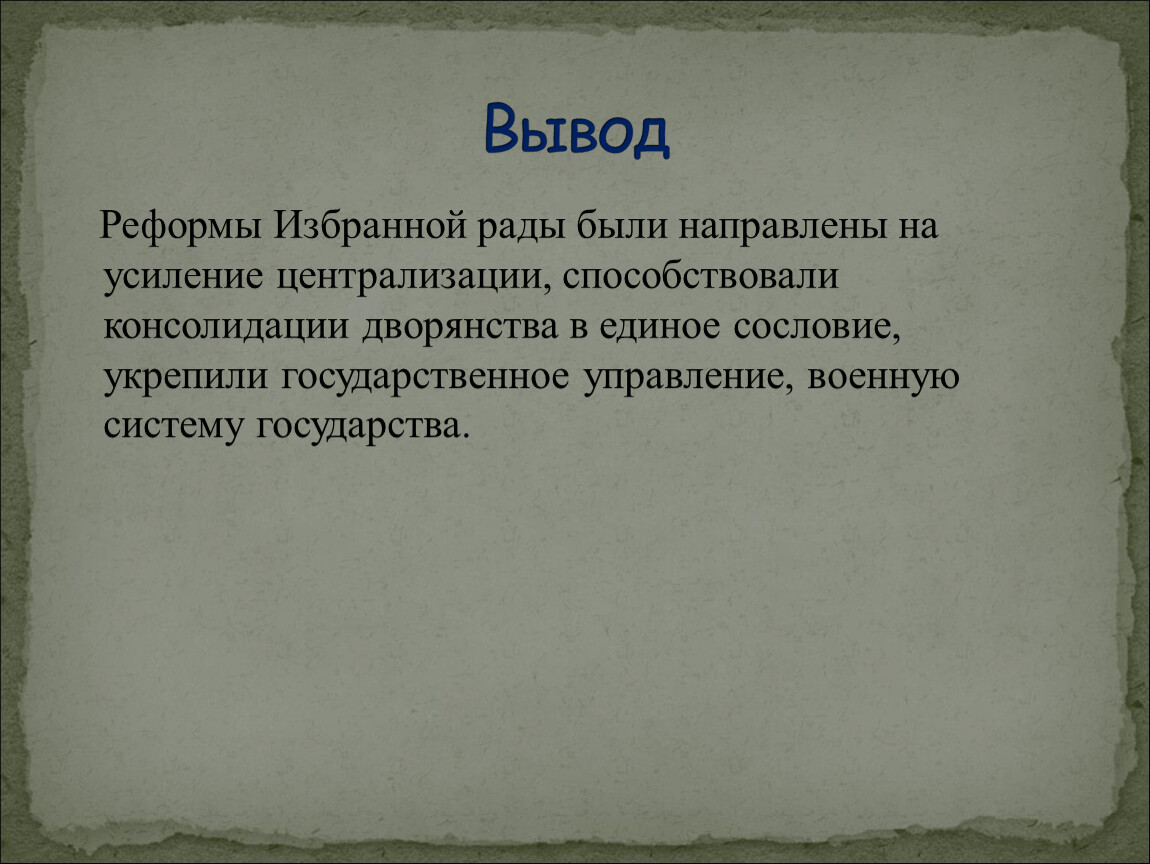 Вывод

Реформы Избранной рады были направлены на усиление централизации, способствовали консолидации дворянства в единое сословие, укрепили государственное управление, военную систему государства.